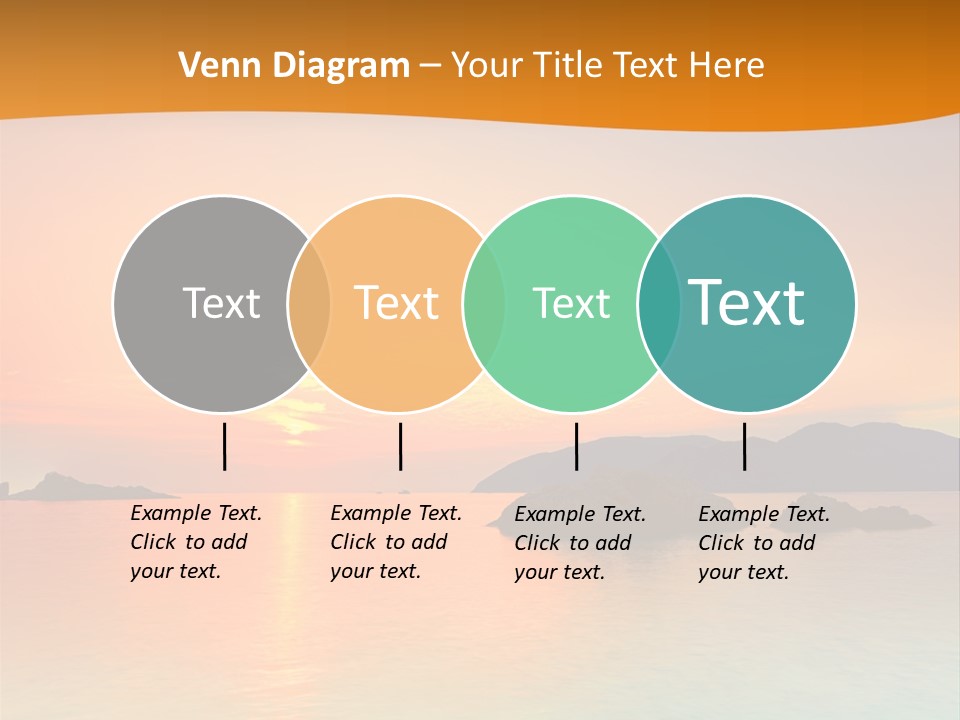 Venn Diagram – Your Title Text Here

Text

Text

Text

Text

Example Text. Click to add your text.

Example Text. Click to add your text.

Example Text. Click to add your text.

Example Text. Click to add your text.